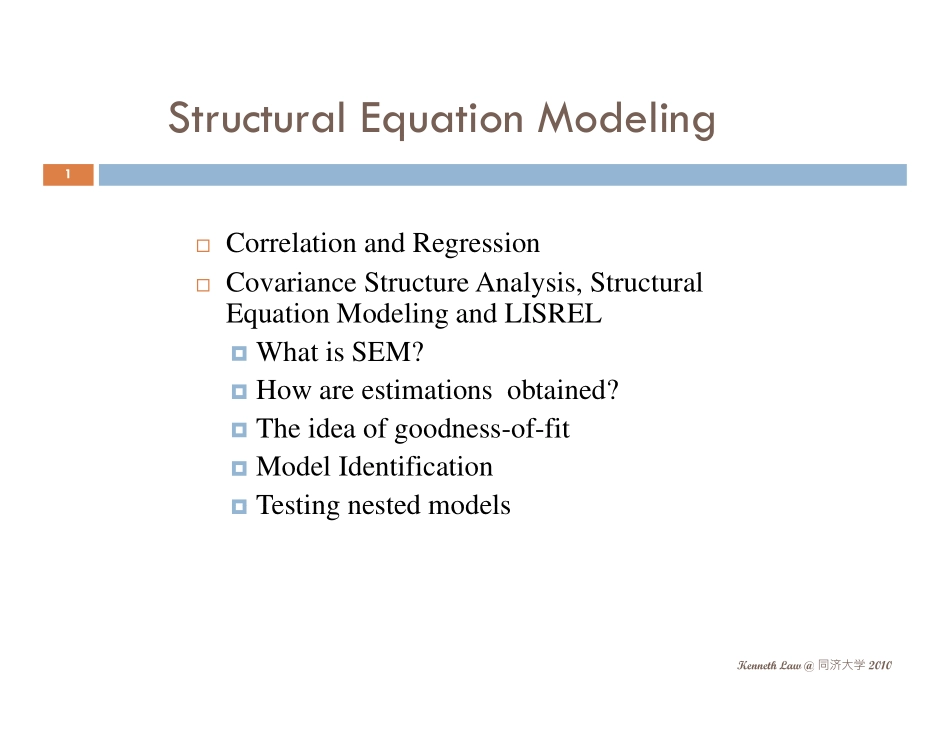 Structural Equation Modeling

1

Correlation and Regression

Covariance Structure Analysis, Structural Equation Modeling and LISREL

What is SEM?

How are estimations obtained?

The idea of goodness-of-fit

Model Identification

Testing nested models

Kenneth Law @ 同济大学 2010